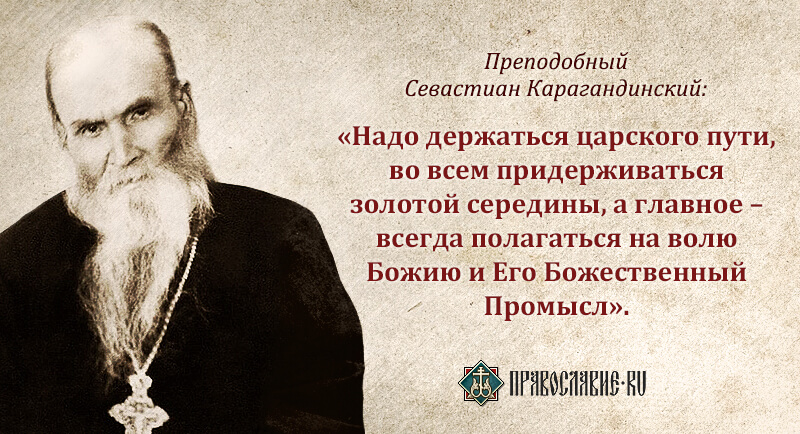 Преподобный Севастиан Карагандинский:

«Надо держаться царского пути, во всем придерживаться золотой середины, а главное – всегда полагаться на волю Божию и Его Божественный Промысл».

ПРАВОСЛАВИЕ·RU